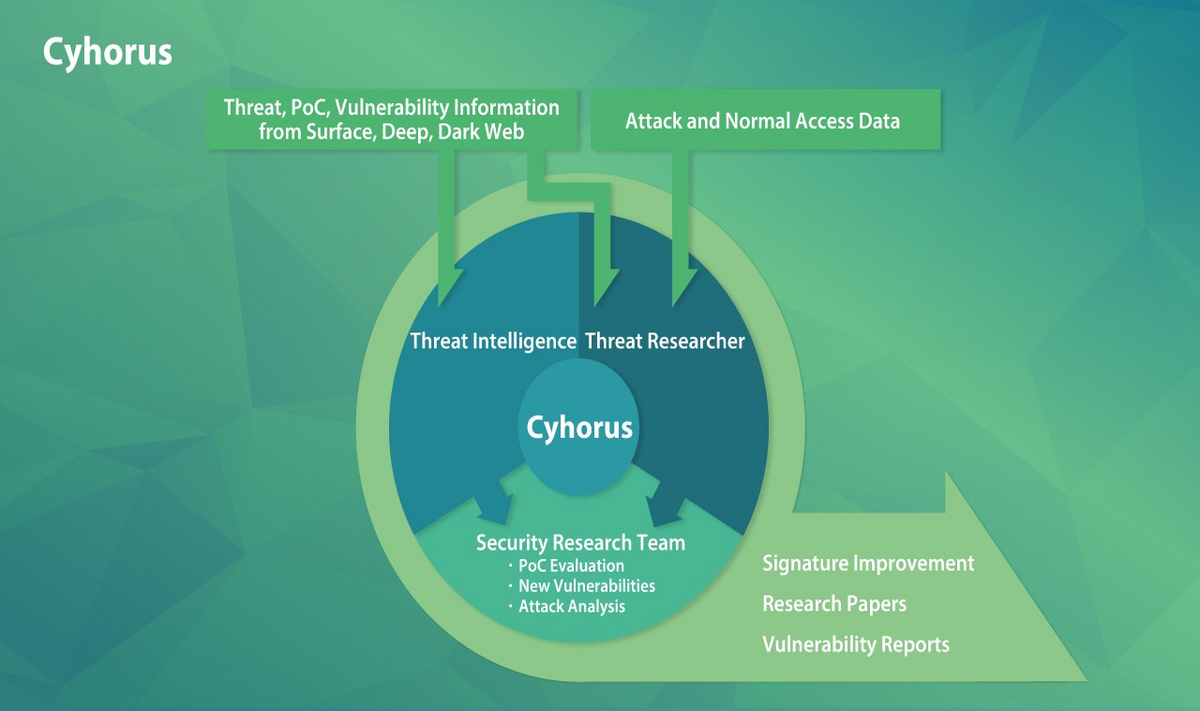 Cyhorus

Threat, PoC, Vulnerability Information from Surface, Deep, Dark Web

Attack and Normal Access Data

Threat Intelligence

Threat Researcher

Cyhorus

Security Research Team
・PoC Evaluation
・New Vulnerabilities
・Attack Analysis

Signature Improvement

Research Papers

Vulnerability Reports